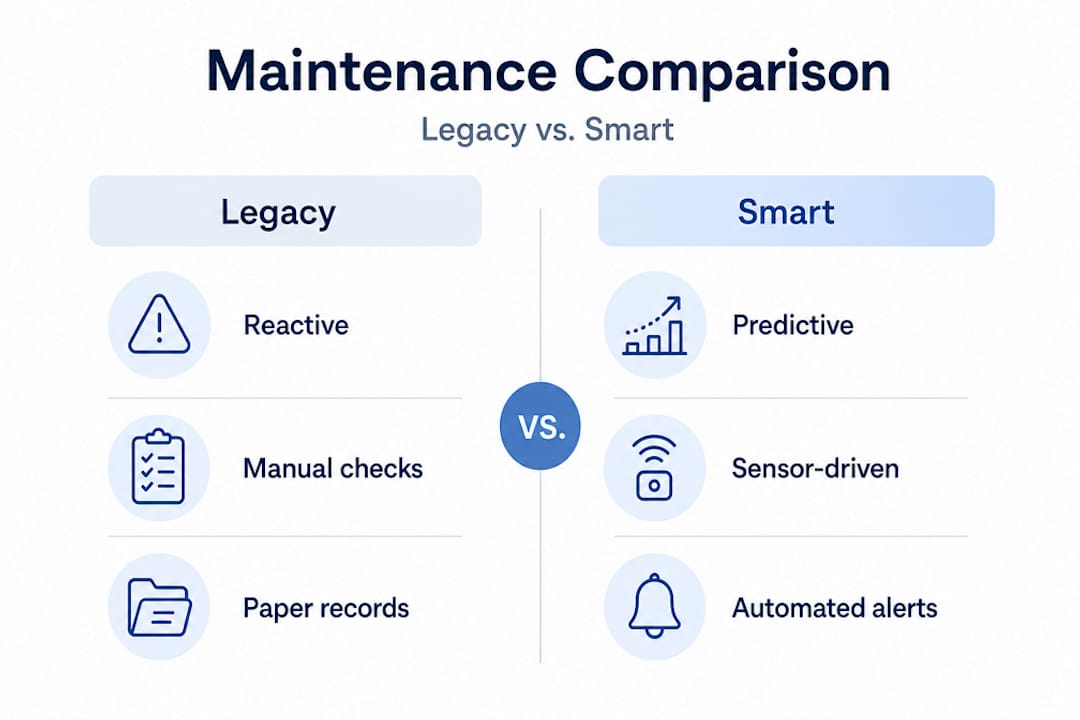 Maintenance Comparison

Legacy vs. Smart

Legacy

Reactive

Manual checks

Paper records

VS.

Smart

Predictive

Sensor-driven

Automated alerts